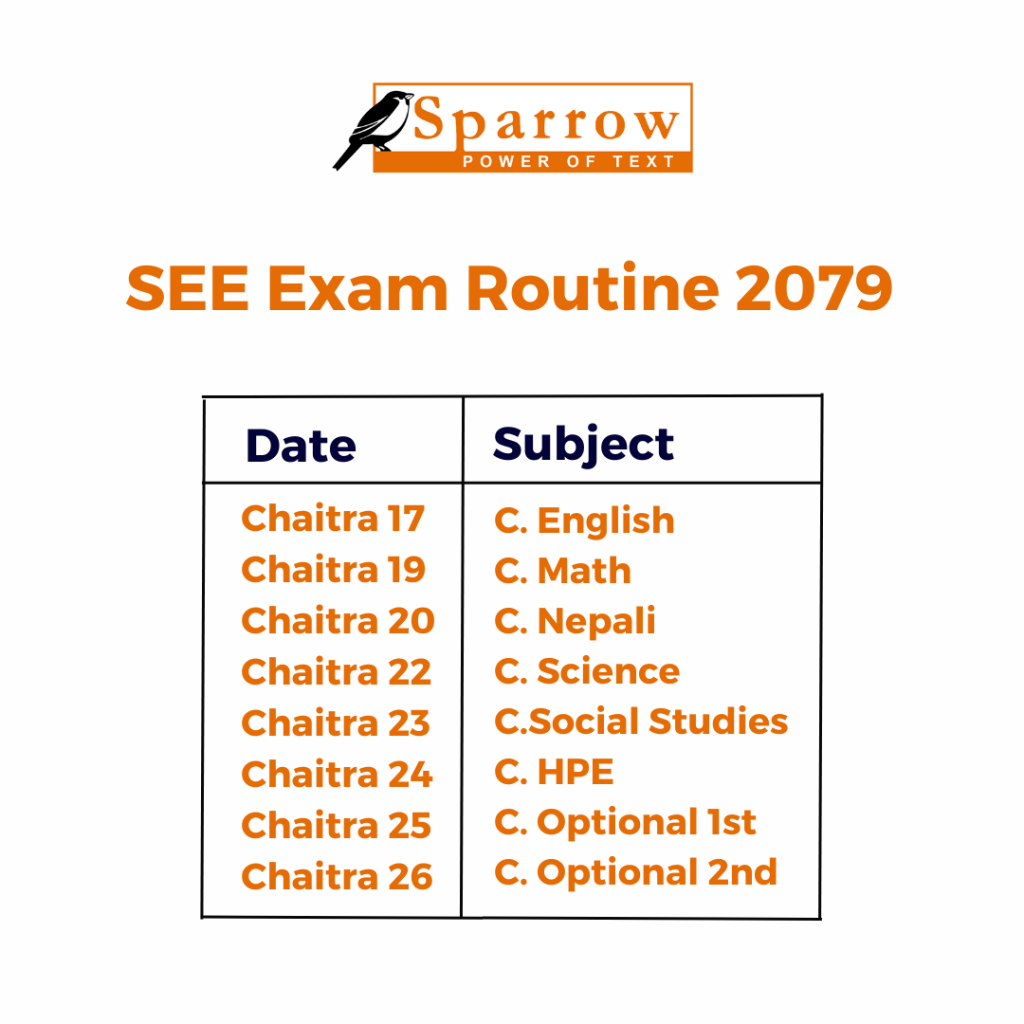 Sparrow
POWER OF TEXT

SEE Exam Routine 2079

| Date | Subject |
|---|---|
| Chaitra 17 | C. English |
| Chaitra 19 | C. Math |
| Chaitra 20 | C. Nepali |
| Chaitra 22 | C. Science |
| Chaitra 23 | C.Social Studies |
| Chaitra 24 | C. HPE |
| Chaitra 25 | C. Optional 1st |
| Chaitra 26 | C. Optional 2nd |